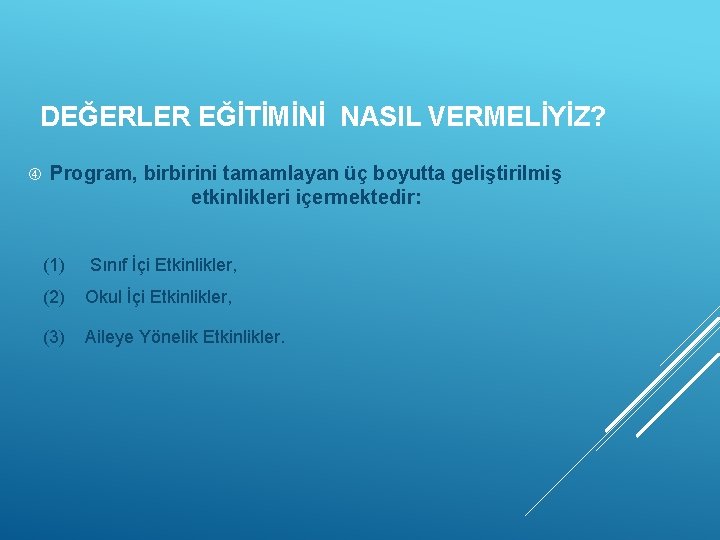 DEĞERLER EĞİTİMİNİ NASIL VERMELİYİZ?

④ Program, birbirini tamamlayan üç boyutta geliştirilmiş etkinlikleri içermektedir:

(1) Sınıf İçi Etkinlikler,

(2) Okul İçi Etkinlikler,

(3) Aileye Yönelik Etkinlikler.